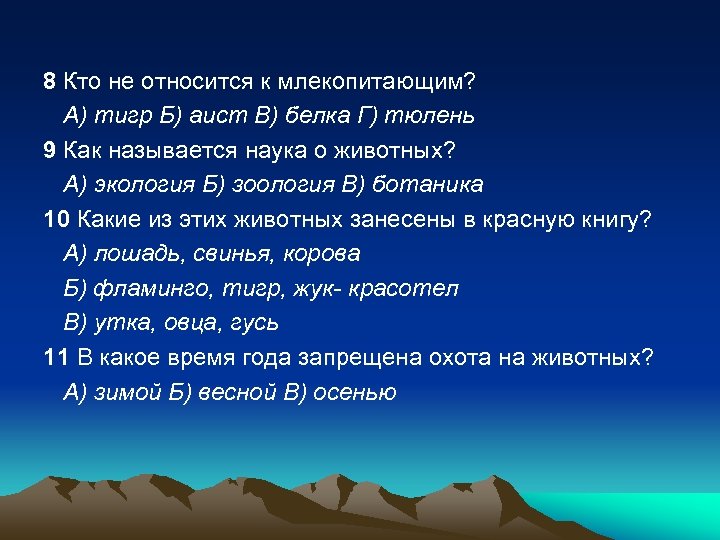 8 Кто не относится к млекопитающим?
А) тигр Б) аист В) белка Г) тюлень
9 Как называется наука о животных?
А) экология Б) зоология В) ботаника
10 Какие из этих животных занесены в красную книгу?
А) лошадь, свинья, корова
Б) фламинго, тигр, жук- красотел
В) утка, овца, гусь
11 В какое время года запрещена охота на животных?
А) зимой Б) весной В) осенью